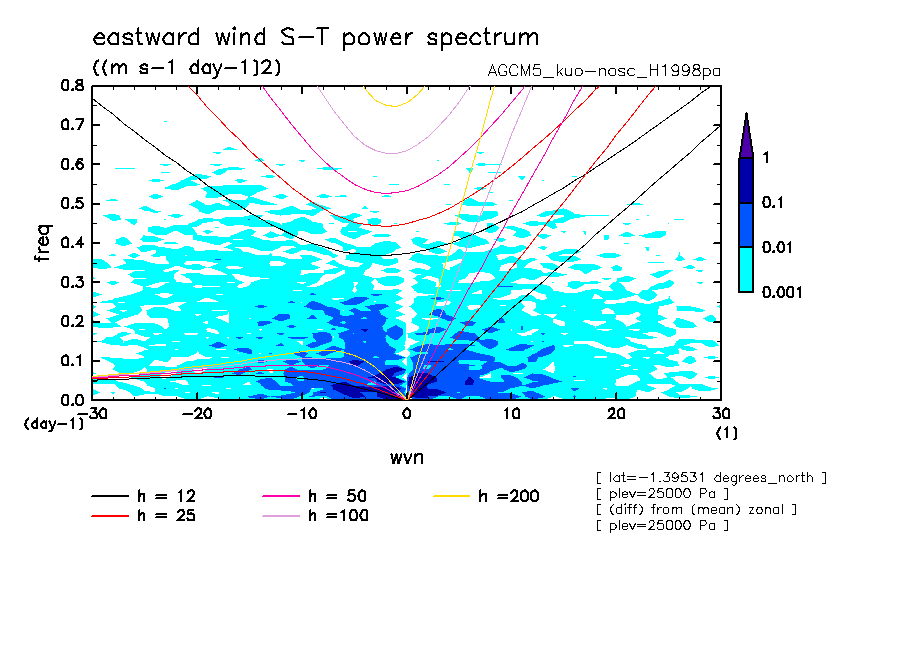 eastward wind S-T power spectrum
((m s-1 day-1)2)
AGCM5_kuo-nosc_H1998pa

freq
0.8
0.7
0.6
0.5
0.4
0.3
0.2
0.1
0.0
(day-1)
-30
-20
-10
0
10
20
30
(1)
wvn

1
0.1
0.01
0.001

h = 12
h = 25
h = 50
h =100
h =200

[ lat=-1.39531 degrees_north ]
[ plev=25000 Pa ]
[ (diff) from (mean) zonal ]
[ plev=25000 Pa ]